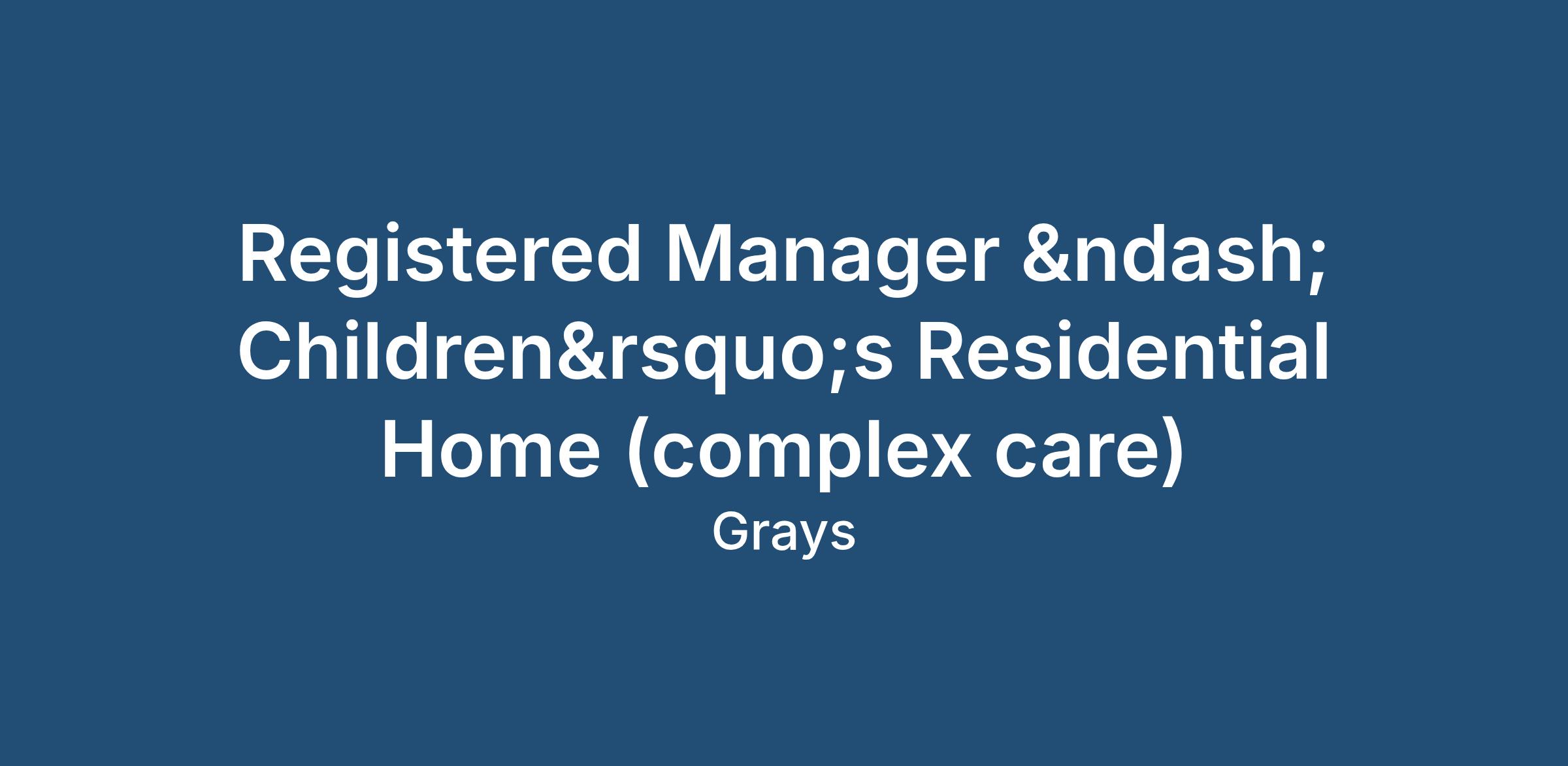 Registered Manager &ndash; Children&rsquo;s Residential Home (complex care)

Grays